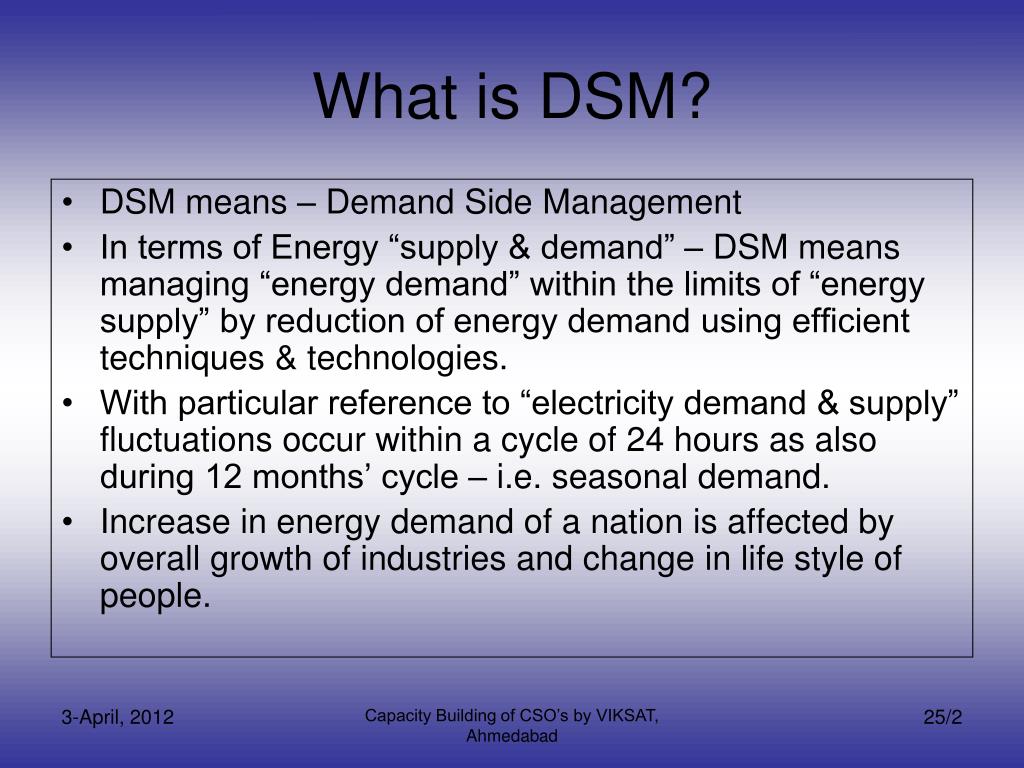 What is DSM?

• DSM means – Demand Side Management
• In terms of Energy “supply & demand” – DSM means managing “energy demand” within the limits of “energy supply” by reduction of energy demand using efficient techniques & technologies.
• With particular reference to “electricity demand & supply” fluctuations occur within a cycle of 24 hours as also during 12 months’ cycle – i.e. seasonal demand.
• Increase in energy demand of a nation is affected by overall growth of industries and change in life style of people.

3-April, 2012

Capacity Building of CSO’s by VIKSAT, Ahmedabad

25/2